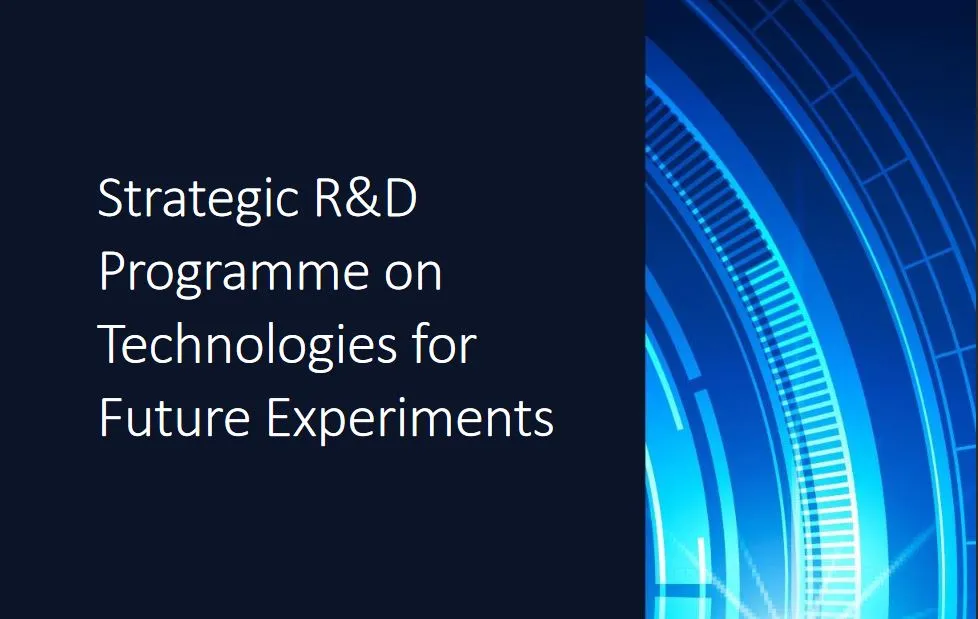 Strategic R&D Programme on Technologies for Future Experiments